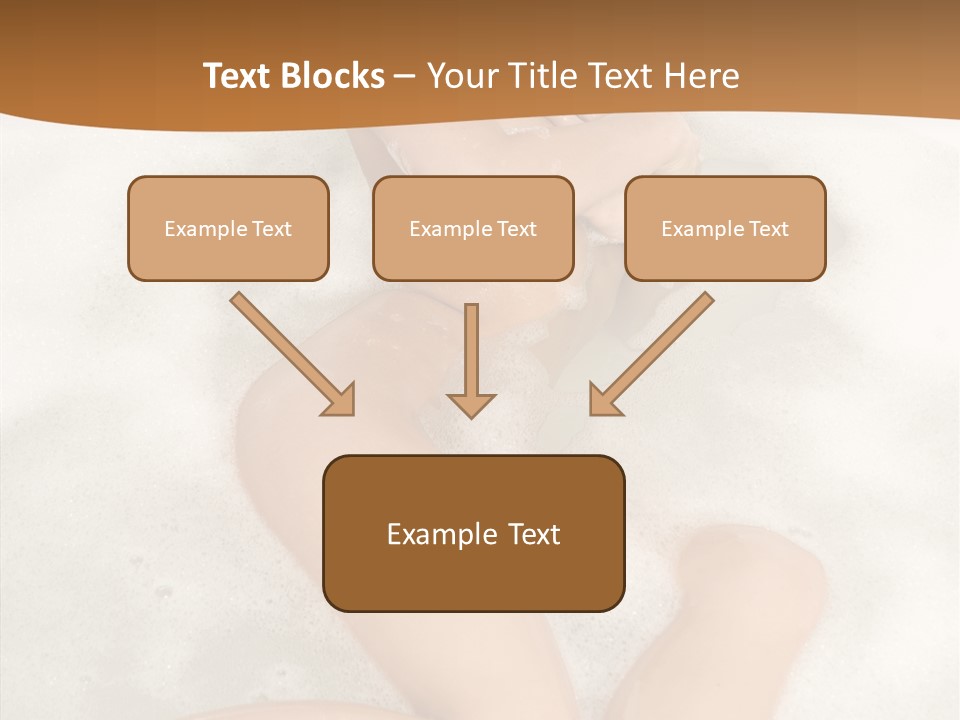 Text Blocks – Your Title Text Here

Example Text

Example Text

Example Text

Example Text